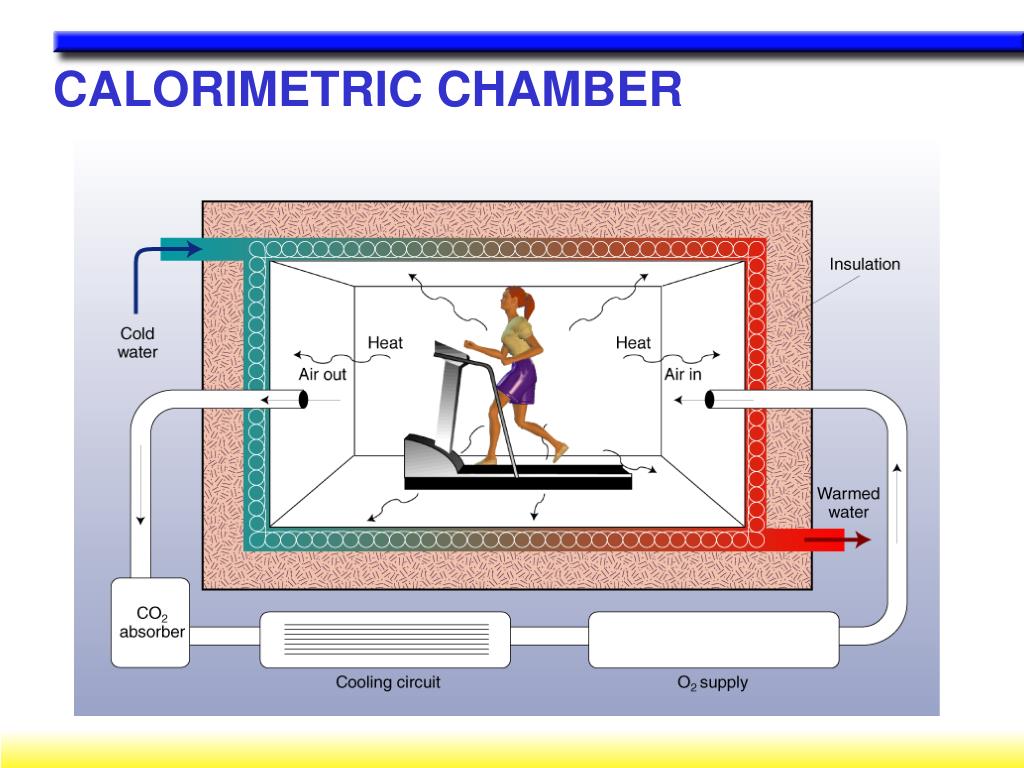 CALORIMETRIC CHAMBER

Insulation

Cold water

Heat

Heat

Air out

Air in

Warmed water

$CO_2$ absorber

Cooling circuit

$O_2$ supply